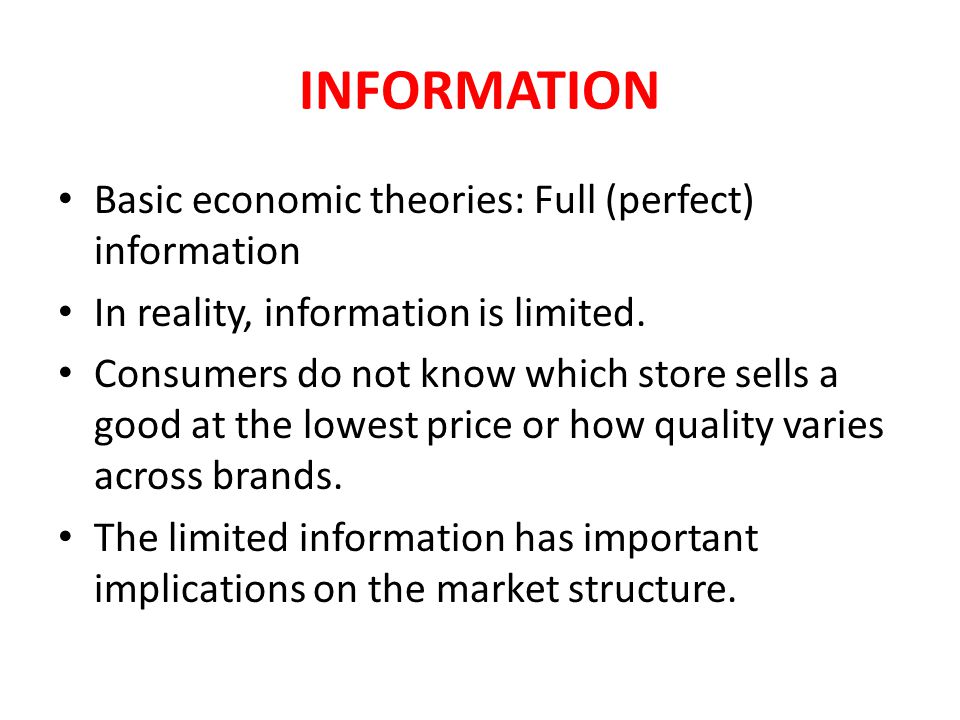 INFORMATION

• Basic economic theories: Full (perfect) information
• In reality, information is limited.
• Consumers do not know which store sells a good at the lowest price or how quality varies across brands.
• The limited information has important implications on the market structure.